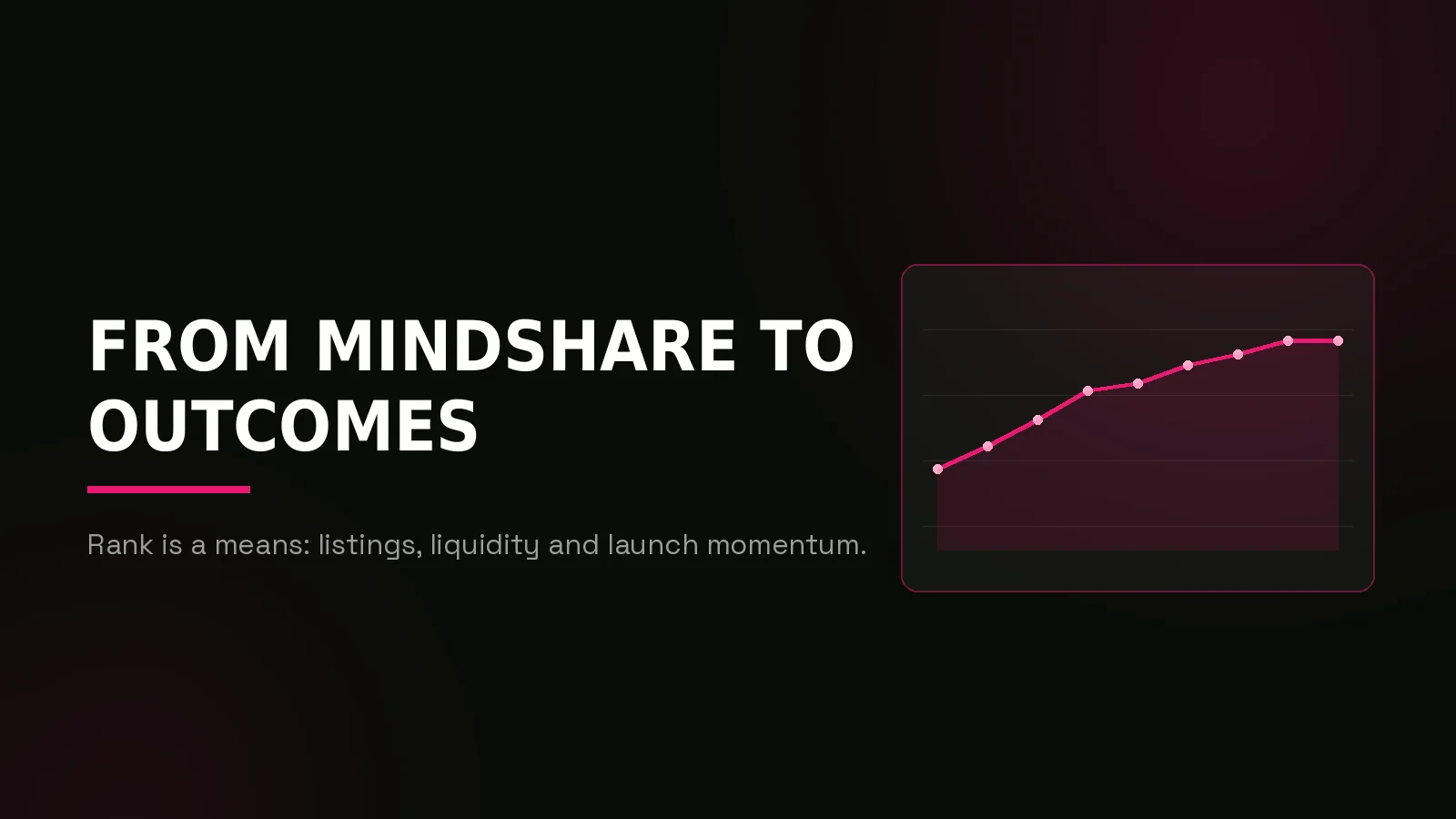 FROM MINDSHARE TO OUTCOMES

Rank is a means: listings, liquidity and launch momentum.